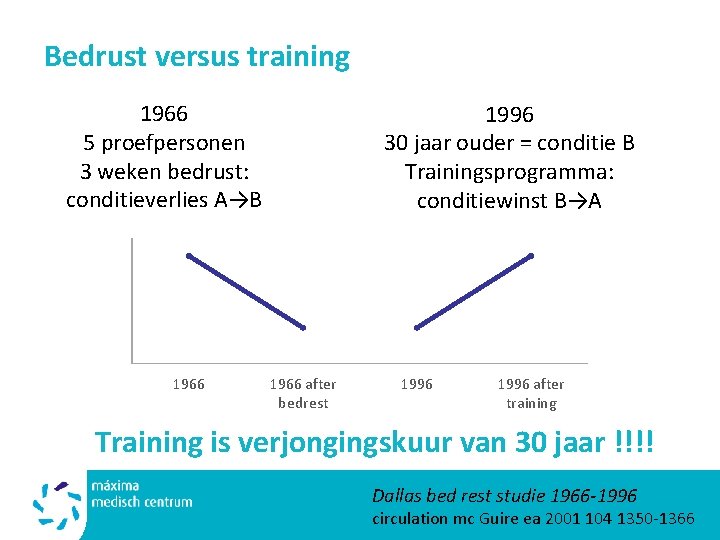 Bedrust versus training

1966
5 proefpersonen
3 weken bedrust:
conditieverlies A→B

1996
30 jaar ouder = conditie B
Trainingsprogramma:
conditiewinst B→A

1966
1966 after bedrest
1996
1996 after training

Training is verjongingskuur van 30 jaar !!!!

máxima
medisch centrum

Dallas bed rest studie 1966-1996
circulation mc Guire ea 2001 104 1350-1366